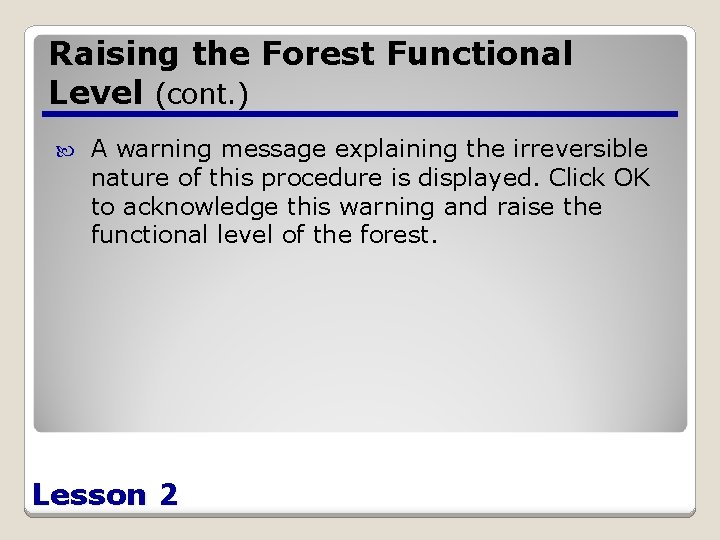 Raising the Forest Functional Level (cont.)

A warning message explaining the irreversible nature of this procedure is displayed. Click OK to acknowledge this warning and raise the functional level of the forest.

Lesson 2